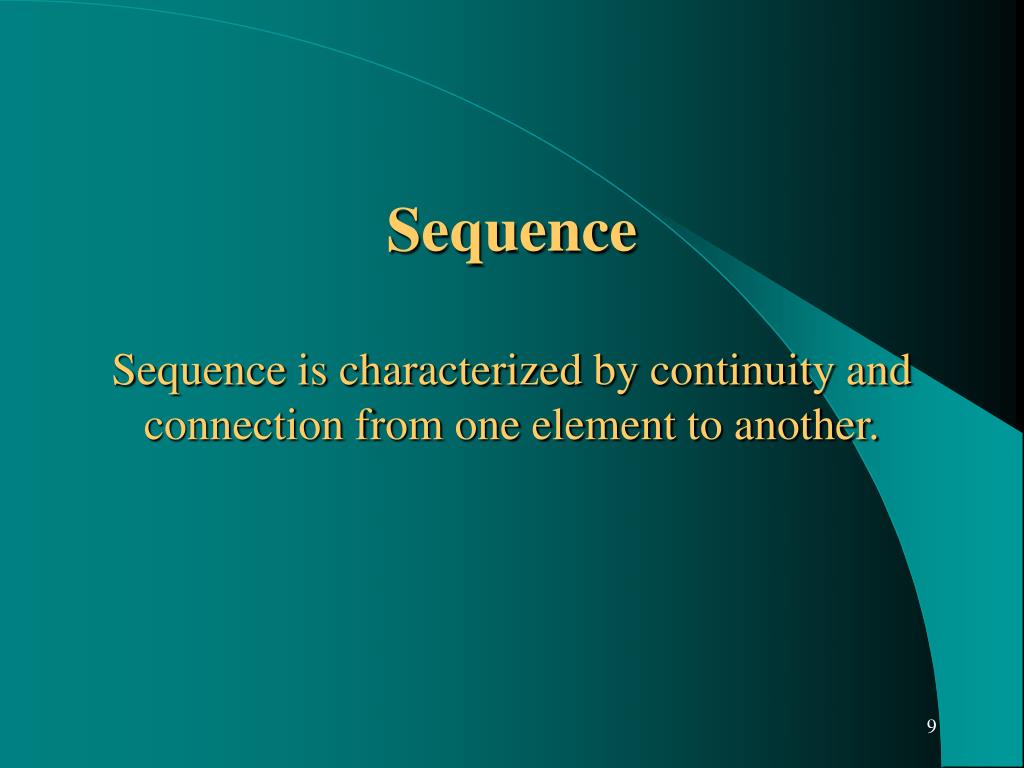 Sequence

Sequence is characterized by continuity and connection from one element to another.

9